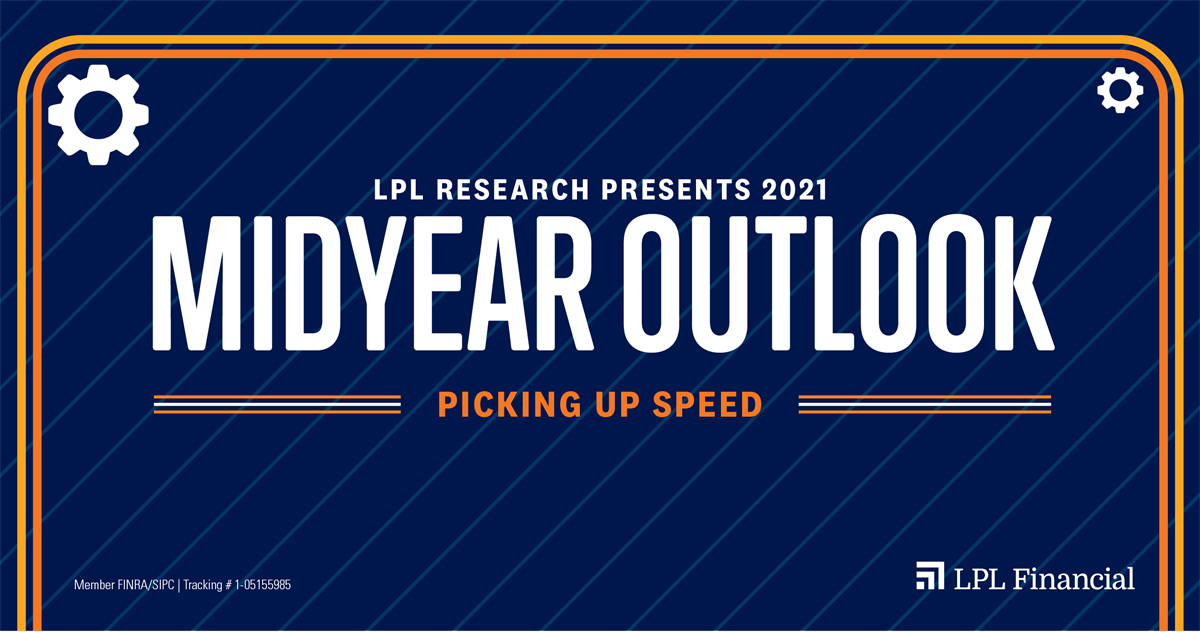 LPL RESEARCH PRESENTS 2021
MIDYEAR OUTLOOK
PICKING UP SPEED

Member FINRA/SIPC | Tracking # 1-05155985

LPL Financial